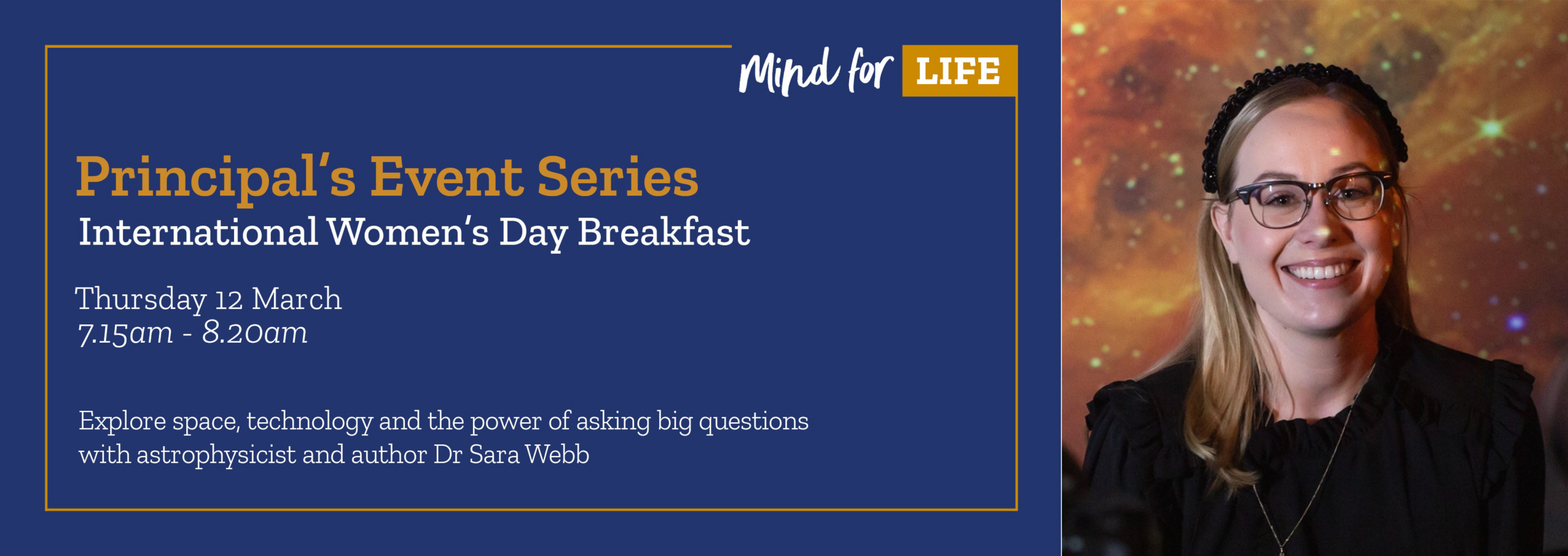 Mind for LIFE

Principal's Event Series
International Women's Day Breakfast

Thursday 12 March
7.15am - 8.20am

Explore space, technology and the power of asking big questions with astrophysicist and author Dr Sara Webb